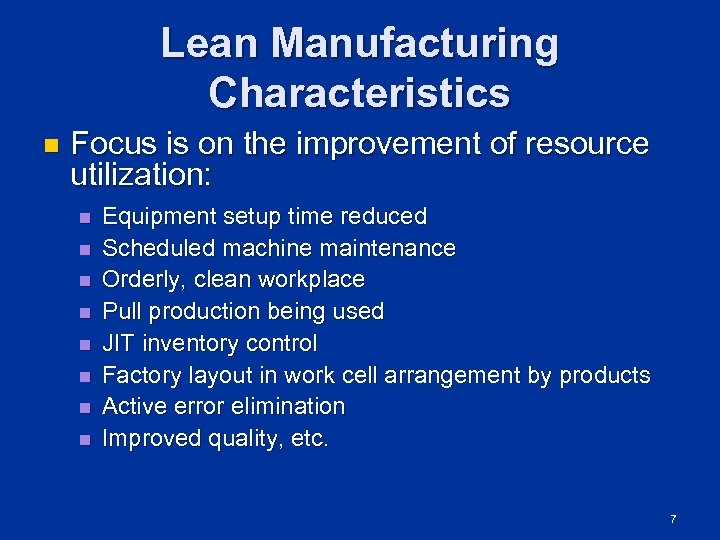 Lean Manufacturing Characteristics

- Focus is on the improvement of resource utilization:
  - Equipment setup time reduced
  - Scheduled machine maintenance
  - Orderly, clean workplace
  - Pull production being used
  - JIT inventory control
  - Factory layout in work cell arrangement by products
  - Active error elimination
  - Improved quality, etc.

7